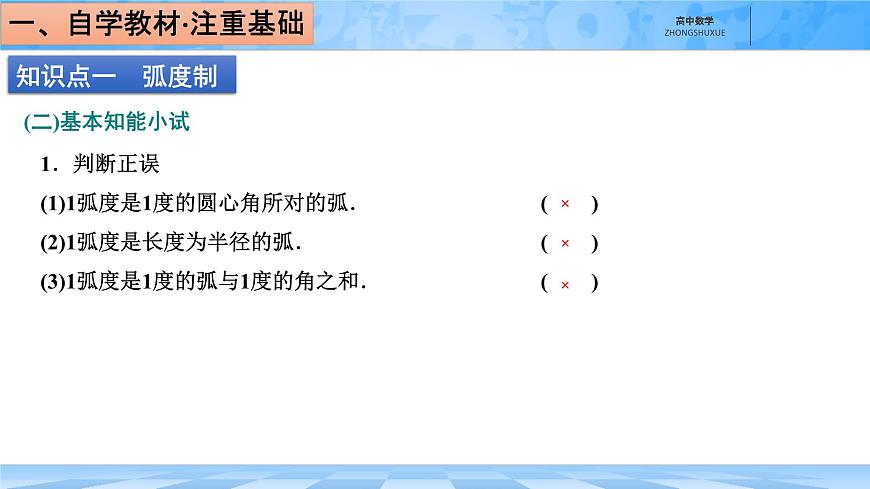 一、自学教材·注重基础

高中数学
ZHONGSHUXUE

知识点一　弧度制

(二)基本知能小试

1．判断正误

(1)1弧度是1度的圆心角所对的弧．　( × )

(2)1弧度是长度为半径的弧．　( × )

(3)1弧度是1度的弧与1度的角之和．　( × )